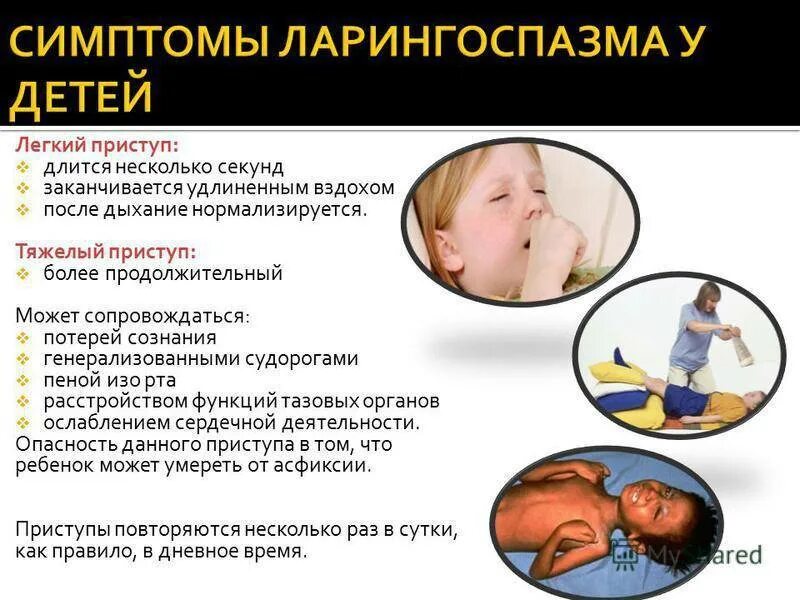 СИМПТОМЫ ЛАРИНГОСПАЗМА У ДЕТЕЙ

Легкий приступ:
❖ длится несколько секунд
❖ заканчивается удлиненным вздохом
❖ после дыхание нормализируется.

Тяжелый приступ:
❖ более продолжительный

Может сопровождаться:
❖ потерей сознания
❖ генерализованными судорогами
❖ пеной изо рта
❖ расстройством функций тазовых органов
❖ ослаблением сердечной деятельности.
Опасность данного приступа в том, что ребенок может умереть от асфиксии.

Приступы повторяются несколько раз в сутки, как правило, в дневное время.

MyShared